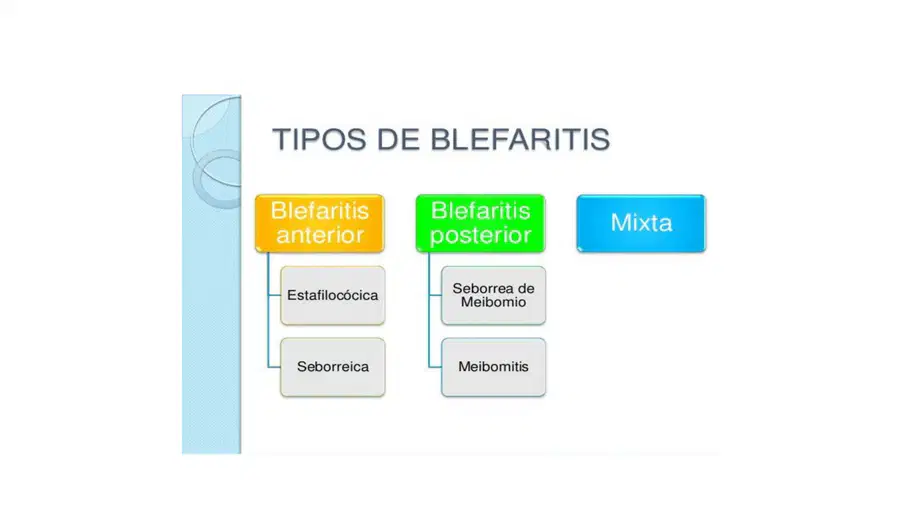 TIPOS DE BLEFARITIS

Blefaritis anterior

Estafilocócica

Seborreica

Blefaritis posterior

Seborrea de Meibomio

Meibomitis

Mixta